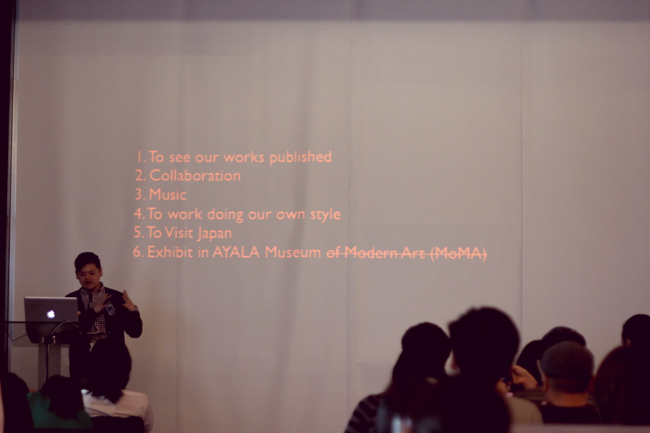 1. To see our works published
2. Collaboration
3. Music
4. To work doing our own style
5. To Visit Japan
6. Exhibit in AYALA Museum ~~of Modern Art (MoMA)~~